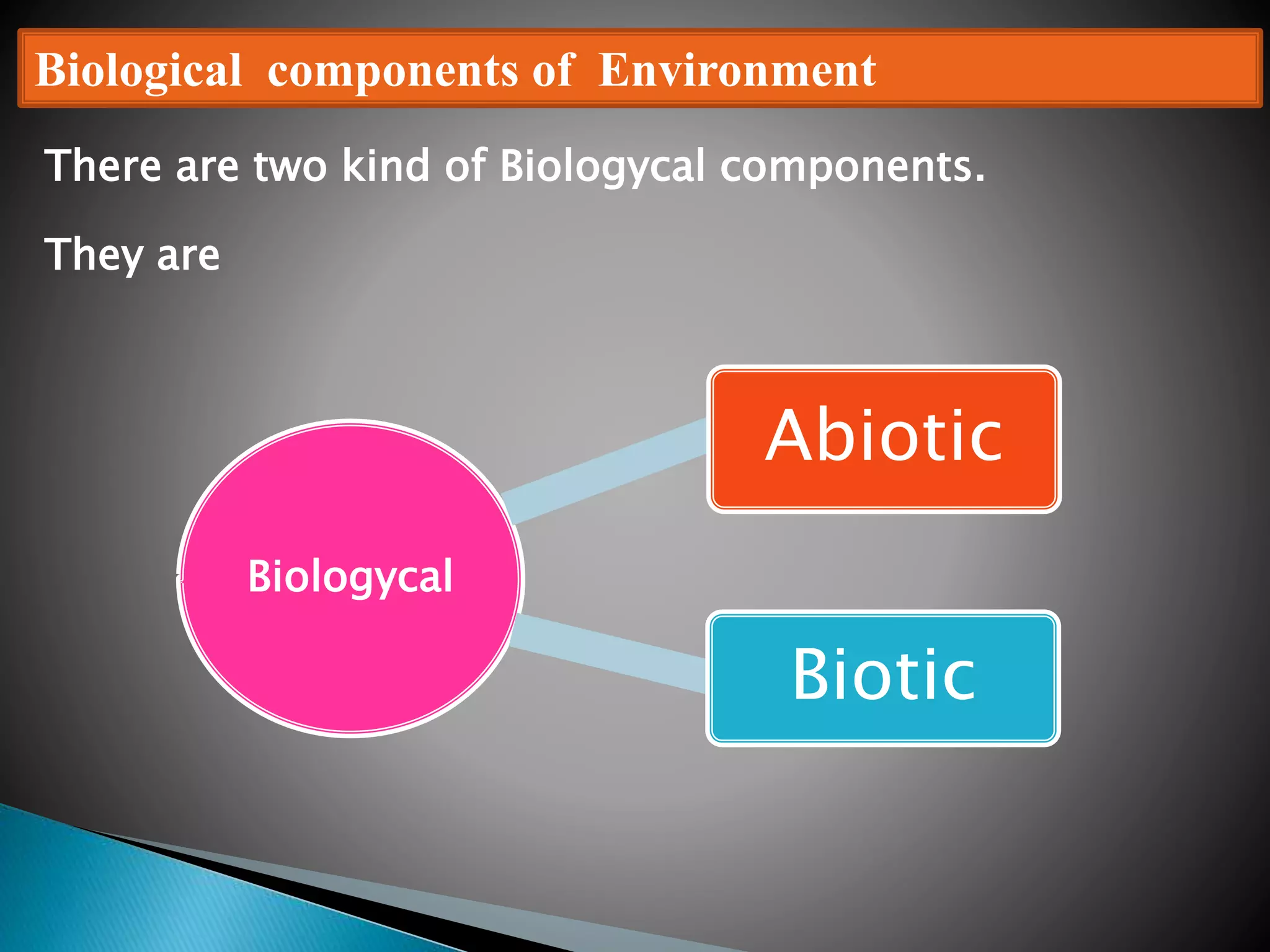 Biological components of Environment

There are two kind of Biologycal components.

They are

Biologycal

Abiotic

Biotic